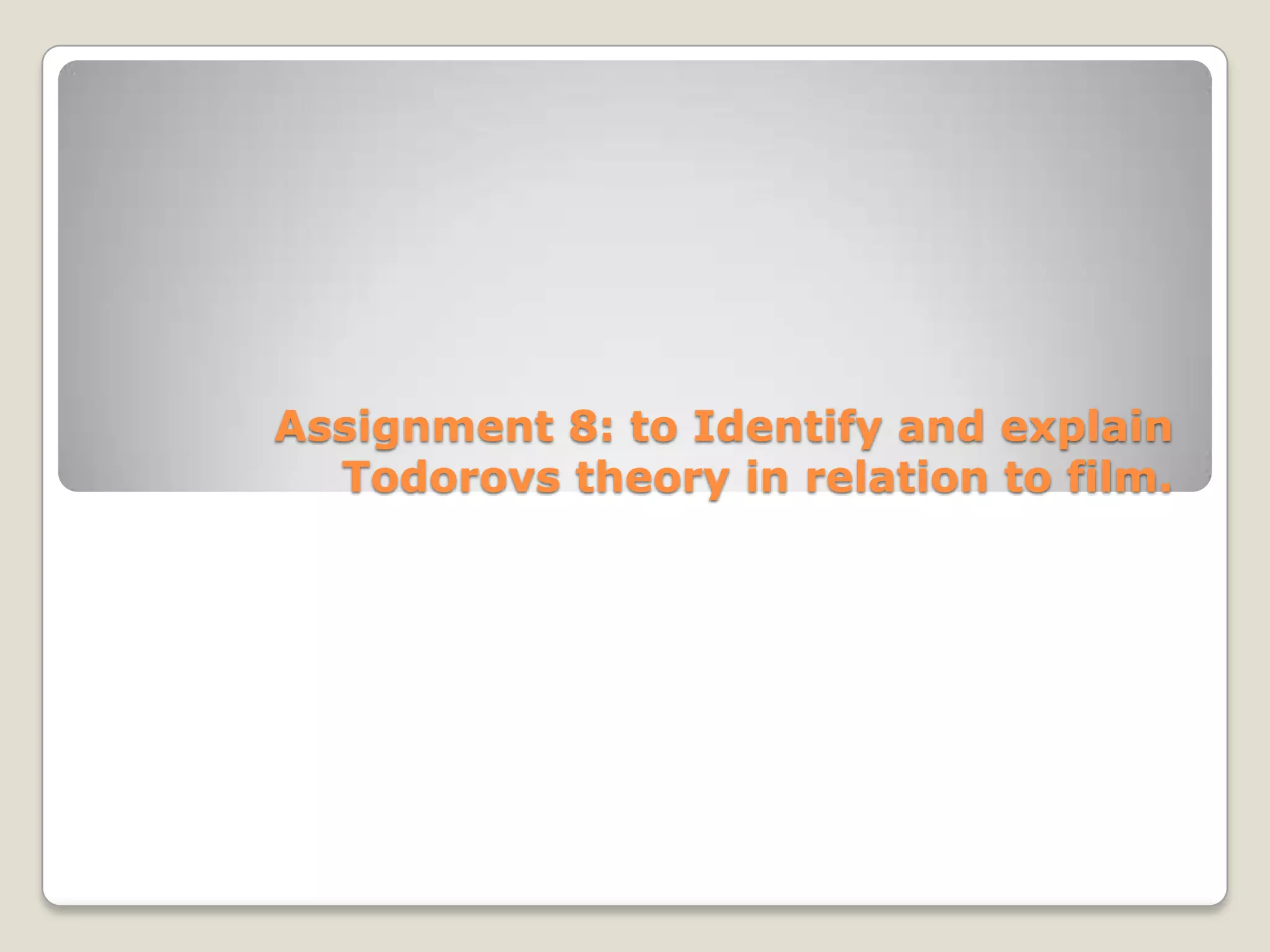 Assignment 8: to Identify and explain Todorovs theory in relation to film.